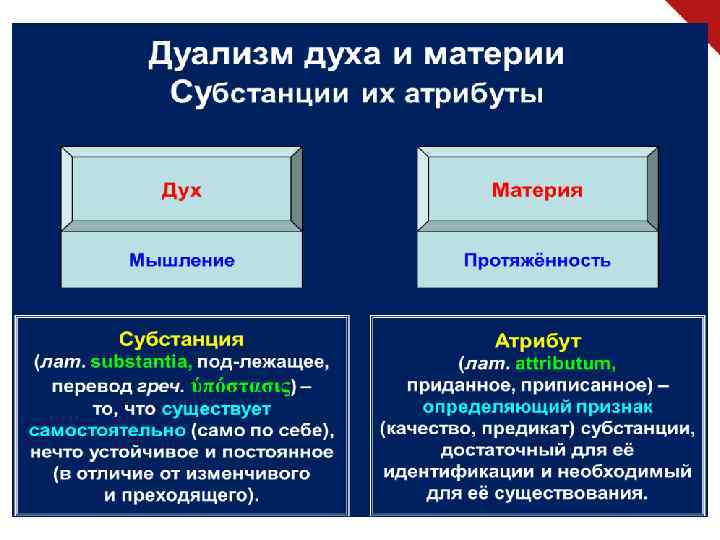 Дуализм духа и материи
Субстанции их атрибуты

Дух

Мышление

Материя

Протяжённость

Субстанция
(лат. substantia, под-лежащее, перевод греч. ὑπόστασις) – то, что существует самостоятельно (само по себе), нечто устойчивое и постоянное (в отличие от изменчивого и преходящего).

Атрибут
(лат. attributum, приданное, приписанное) – определяющий признак (качество, предикат) субстанции, достаточный для её идентификации и необходимый для её существования.